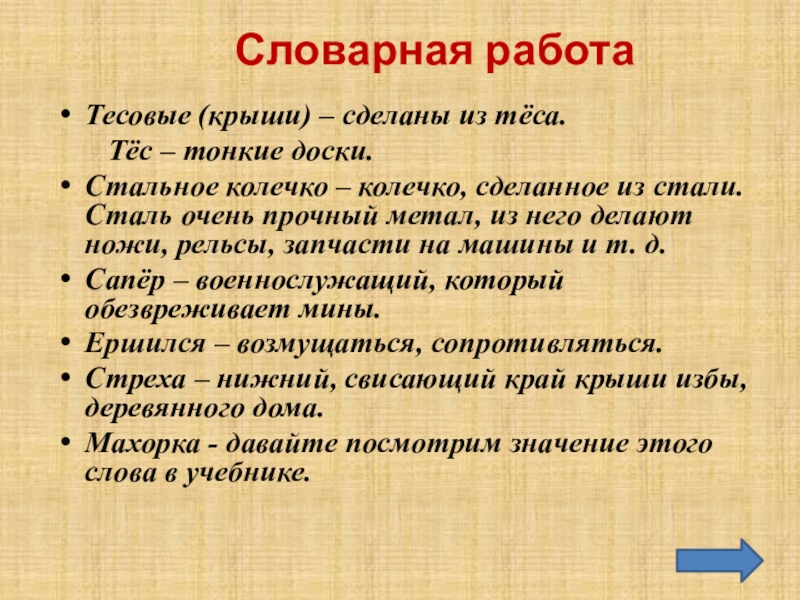 Словарная работа

• Тесовые (крыши) – сделаны из тёса.
Тёс – тонкие доски.

• Стальное колечко – колечко, сделанное из стали. Сталь очень прочный метал, из него делают ножи, рельсы, запчасти на машины и т. д.

• Сапёр – военнослужащий, который обезвреживает мины.

• Ершился – возмущаться, сопротивляться.

• Стреха – нижний, свисающий край крыши избы, деревянного дома.

• Махорка - давайте посмотрим значение этого слова в учебнике.